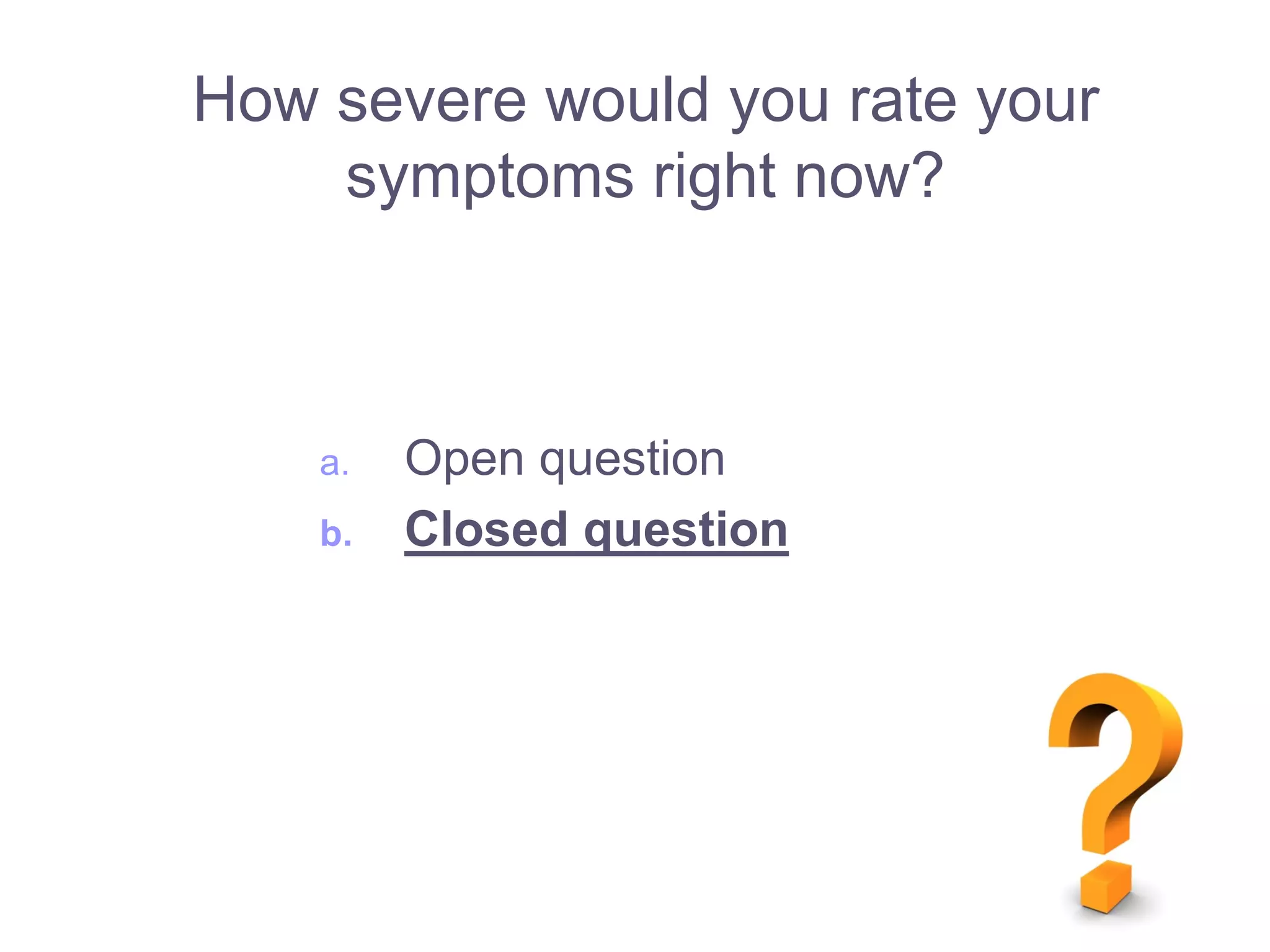 How severe would you rate your symptoms right now?

a. Open question
b. Closed question